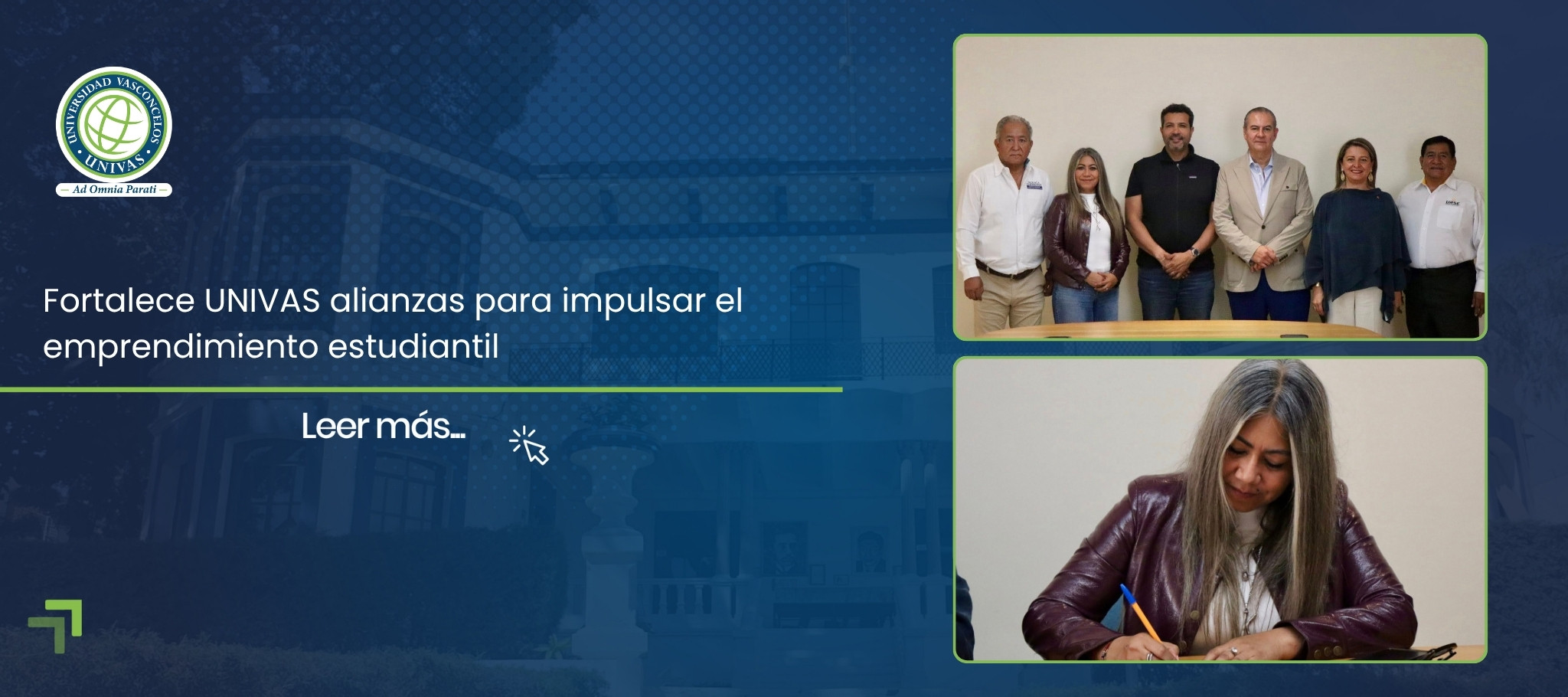 UNIVERSIDAD VASCONCELOS
UNIVAS
Ad Omnia Parati

Fortalece UNIVAS alianzas para impulsar el emprendimiento estudiantil

Leer más...